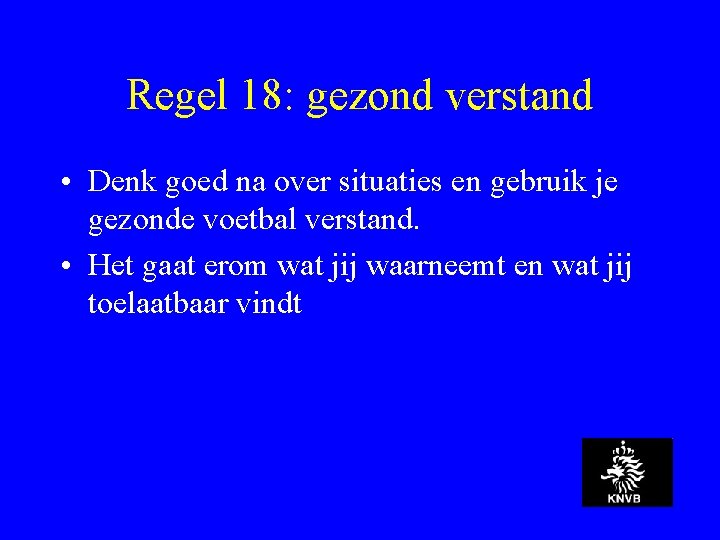 Regel 18: gezond verstand

• Denk goed na over situaties en gebruik je gezonde voetbal verstand.

• Het gaat erom wat jij waarneemt en wat jij toelaatbaar vindt

KNVB